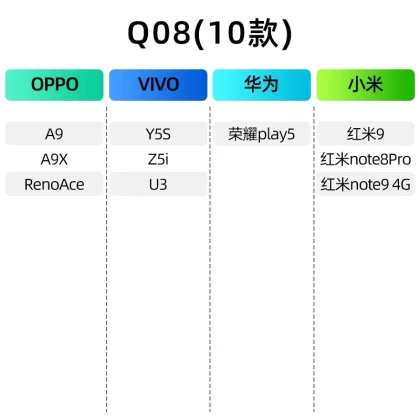 Q08(10款)

| OPPO | VIVO | 华为 | 小米 |
|---|---|---|---|
| A9 | Y5S | 荣耀play5 | 红米9 |
| A9X | Z5i | | 红米note8Pro |
| RenoAce | U3 | | 红米note9 4G |